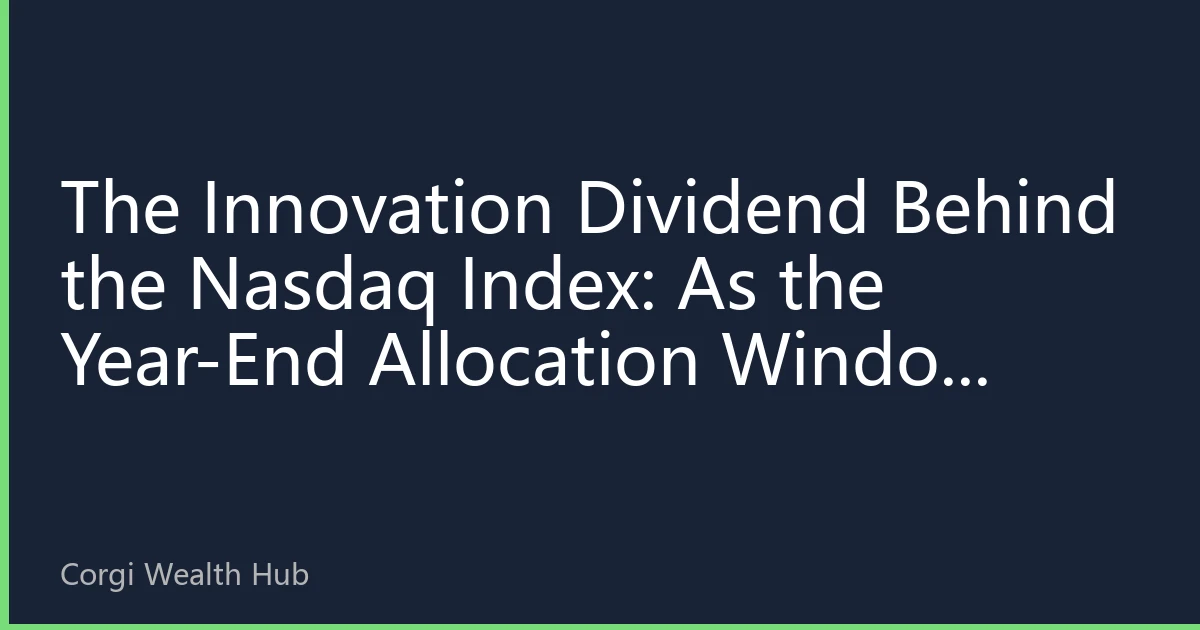 The Innovation Dividend Behind the Nasdaq Index: As the Year-End Allocation Windo...

Corgi Wealth Hub